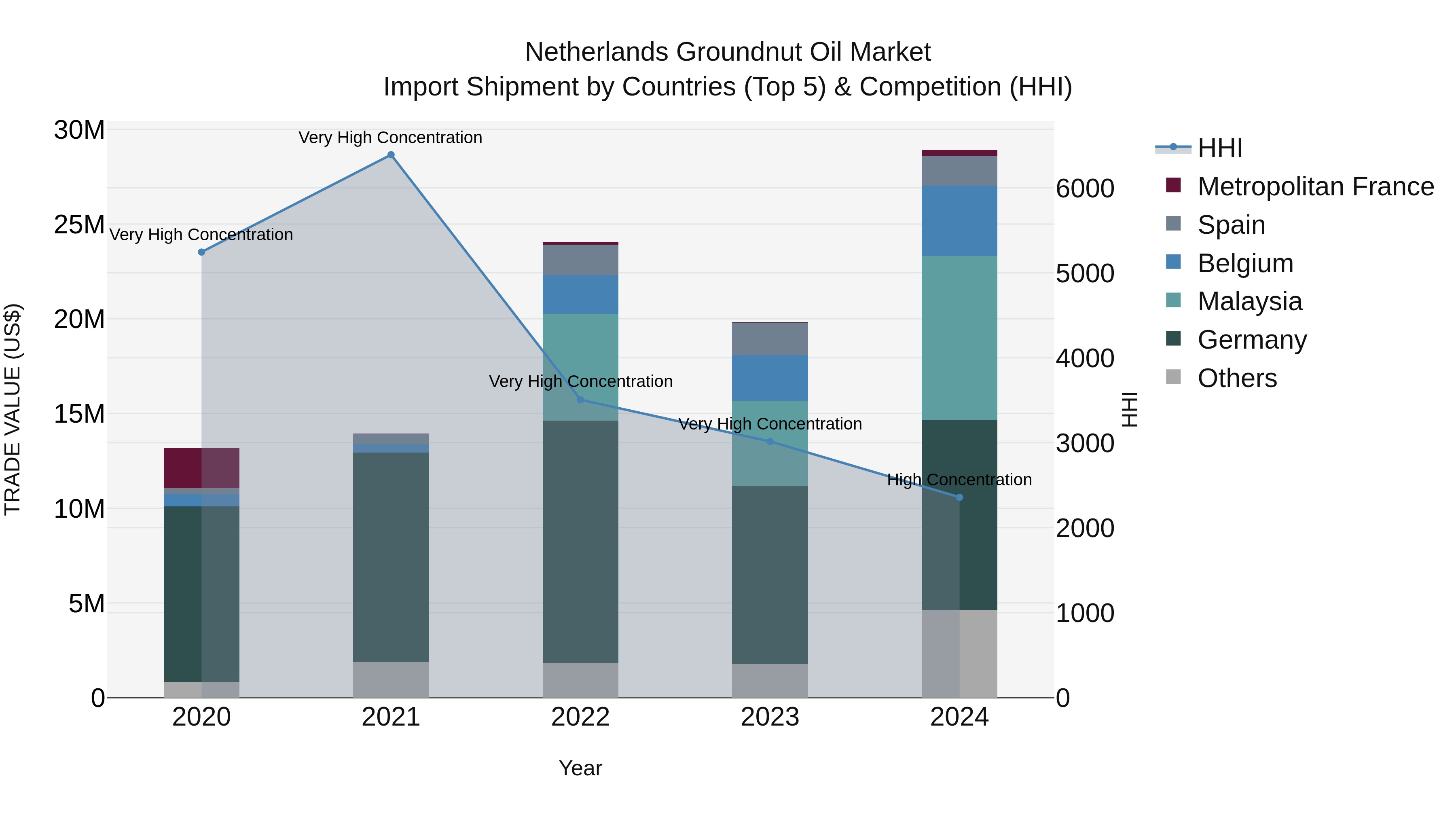 Netherlands Groundnut Oil Market
Import Shipment by Countries (Top 5) & Competition (HHI)

TRADE VALUE (US$)

30M
25M
20M
15M
10M
5M
0

Very High Concentration
Very High Concentration
Very High Concentration
Very High Concentration
High Concentration

2020
2021
2022
2023
2024

Year

6000
5000
4000
3000
2000
1000
0

HHI

HHI
Metropolitan France
Spain
Belgium
Malaysia
Germany
Others